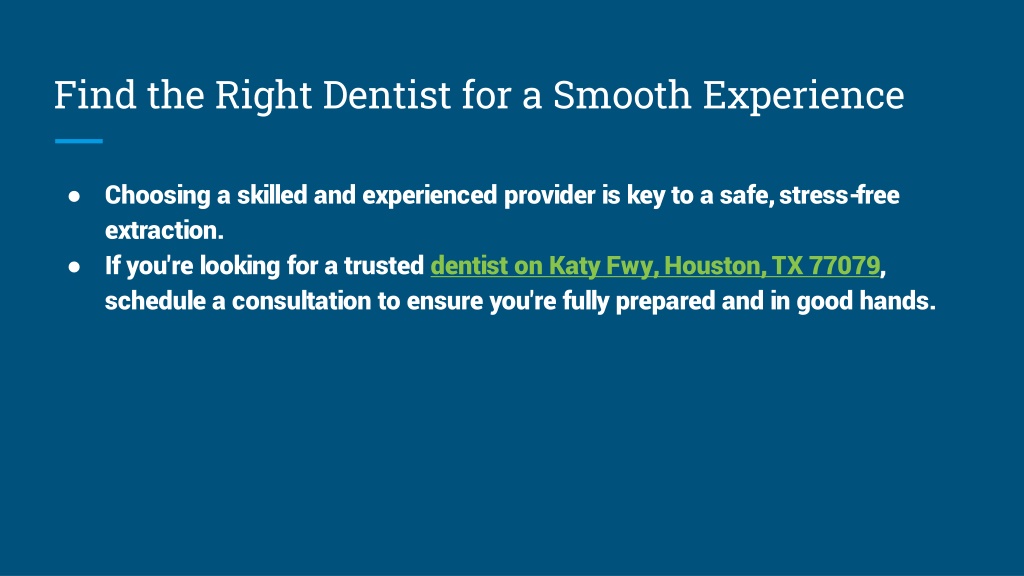 Find the Right Dentist for a Smooth Experience

● Choosing a skilled and experienced provider is key to a safe, stress-free extraction.
● If you're looking for a trusted dentist on Katy Fwy, Houston, TX 77079, schedule a consultation to ensure you're fully prepared and in good hands.